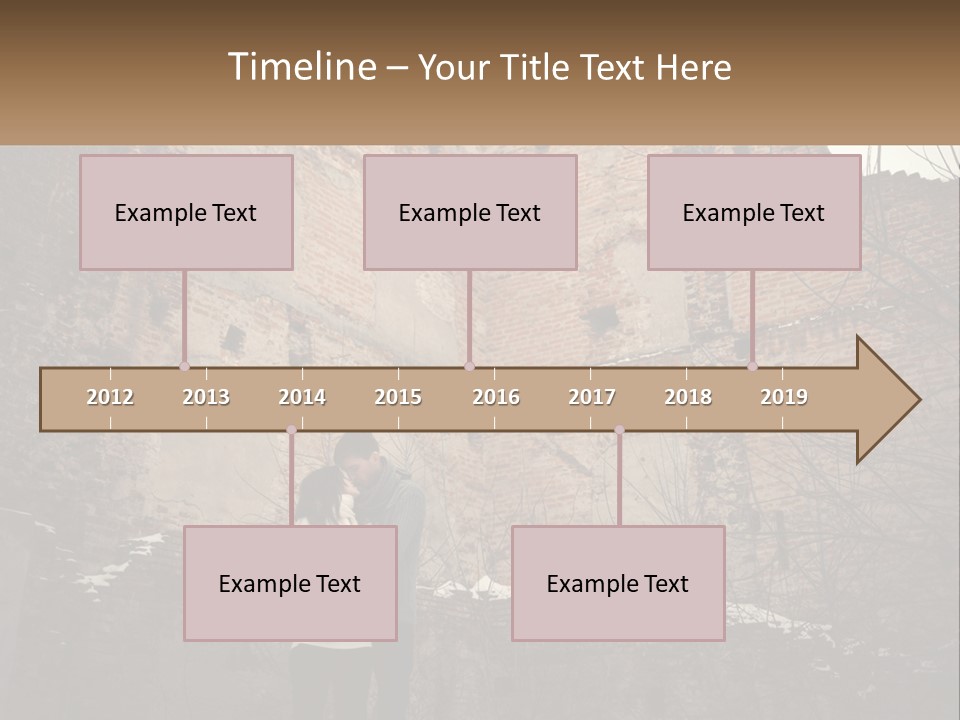 Timeline – Your Title Text Here

Example Text

Example Text

Example Text

2012 2013 2014 2015 2016 2017 2018 2019

Example Text

Example Text